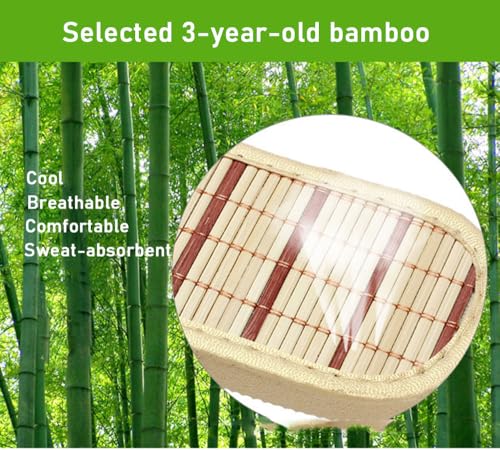 Selected 3-year-old bamboo

Cool
Breathable
Comfortable
Sweat-absorbent